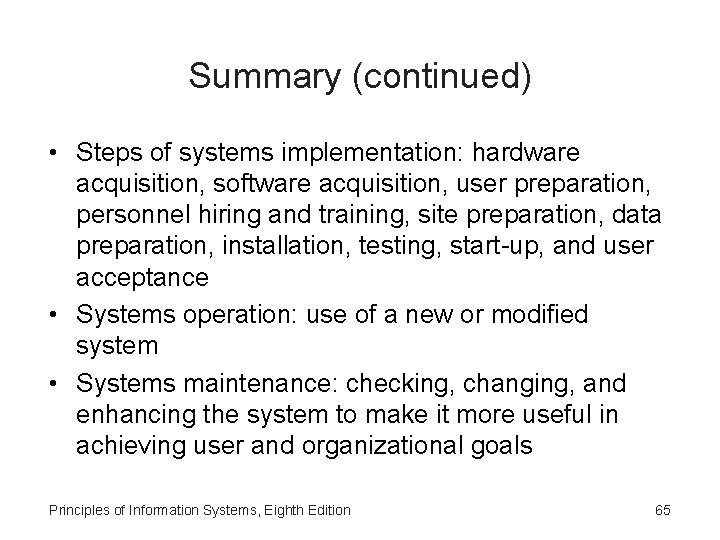 Summary (continued)

• Steps of systems implementation: hardware acquisition, software acquisition, user preparation, personnel hiring and training, site preparation, data preparation, installation, testing, start-up, and user acceptance
• Systems operation: use of a new or modified system
• Systems maintenance: checking, changing, and enhancing the system to make it more useful in achieving user and organizational goals

Principles of Information Systems, Eighth Edition

65